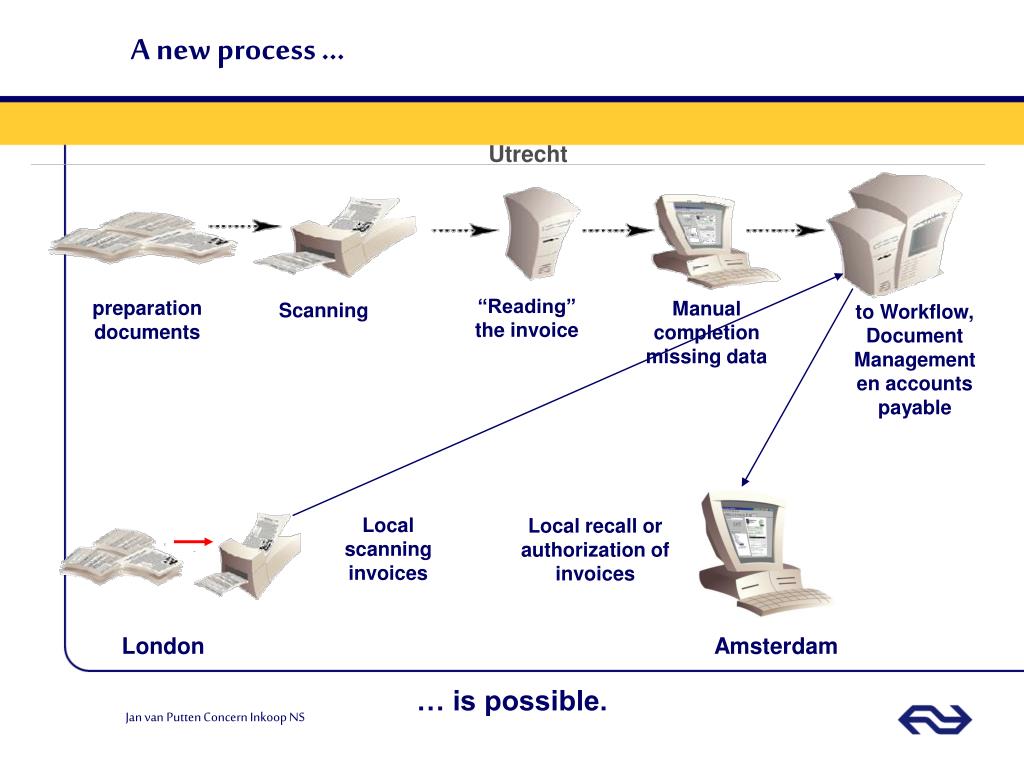 A new process …

Utrecht

preparation documents

Scanning

“Reading” the invoice

Manual completion missing data

to Workflow, Document Management en accounts payable

Local scanning invoices

Local recall or authorization of invoices

London

Amsterdam

… is possible.

Jan van Putten Concern Inkoop NS